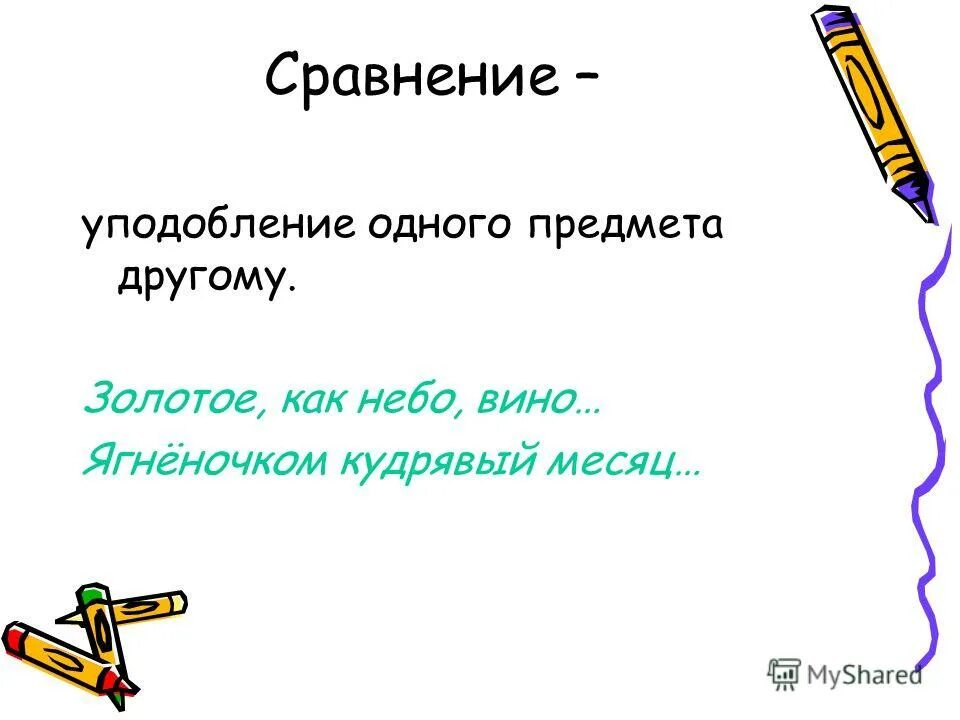 Сравнение –

уподобление одного предмета другому.

Золотое, как небо, вино…
Ягнёночком кудрявый месяц…

MyShared